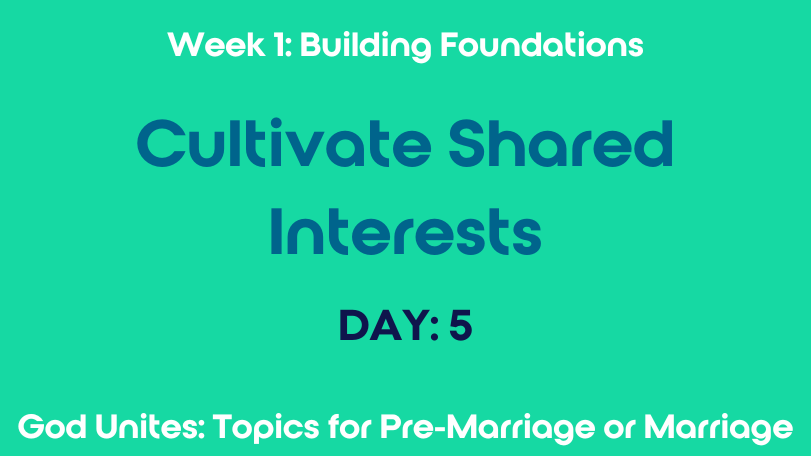 Week 1: Building Foundations

Cultivate Shared Interests

DAY: 5

God Unites: Topics for Pre-Marriage or Marriage